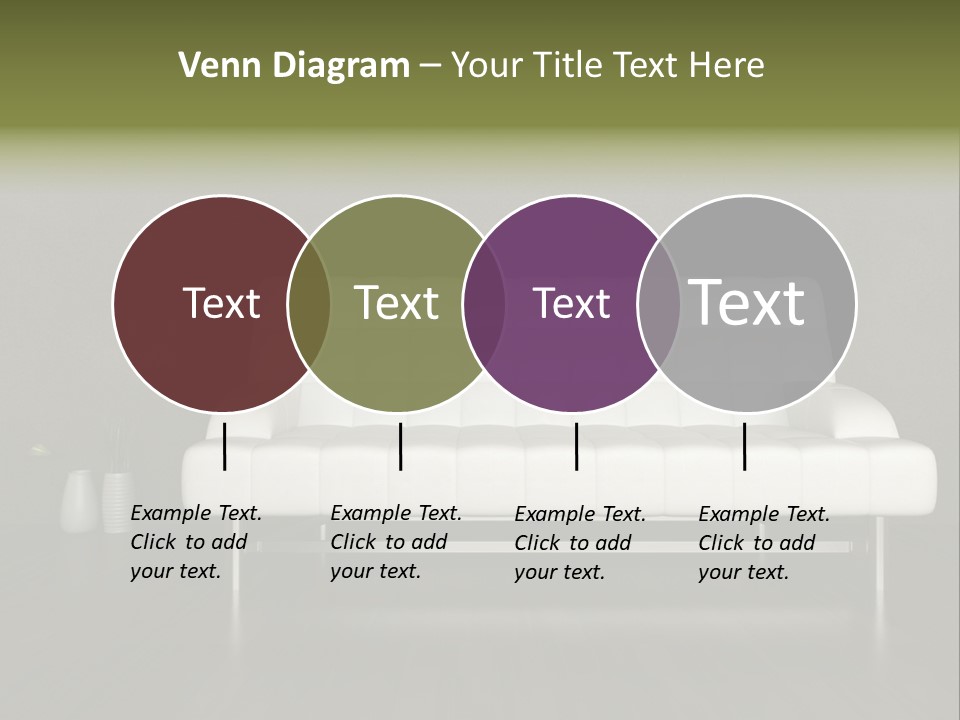 Venn Diagram – Your Title Text Here

Text

Text

Text

Text

Example Text. Click to add your text.

Example Text. Click to add your text.

Example Text. Click to add your text.

Example Text. Click to add your text.